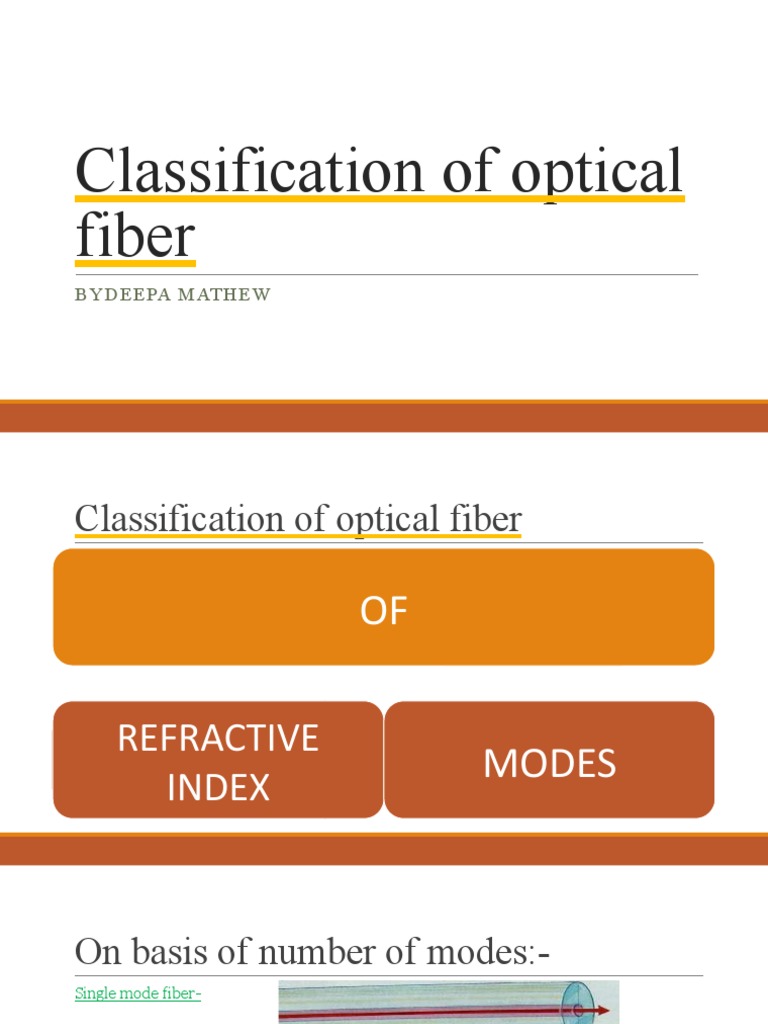 Classification of optical fiber

BYDEEPA MATHEW

Classification of optical fiber

OF

REFRACTIVE INDEX

MODES

On basis of number of modes:-

Single mode fiber-